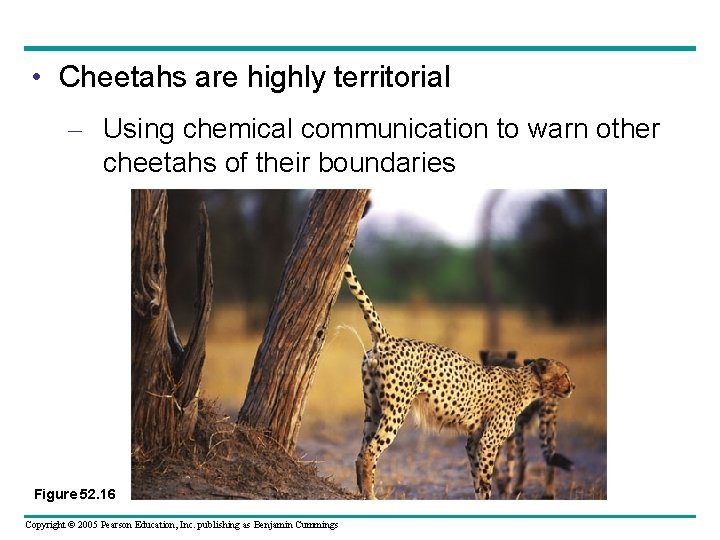 • Cheetahs are highly territorial

– Using chemical communication to warn other cheetahs of their boundaries

Figure 52.16

Copyright © 2005 Pearson Education, Inc. publishing as Benjamin Cummings